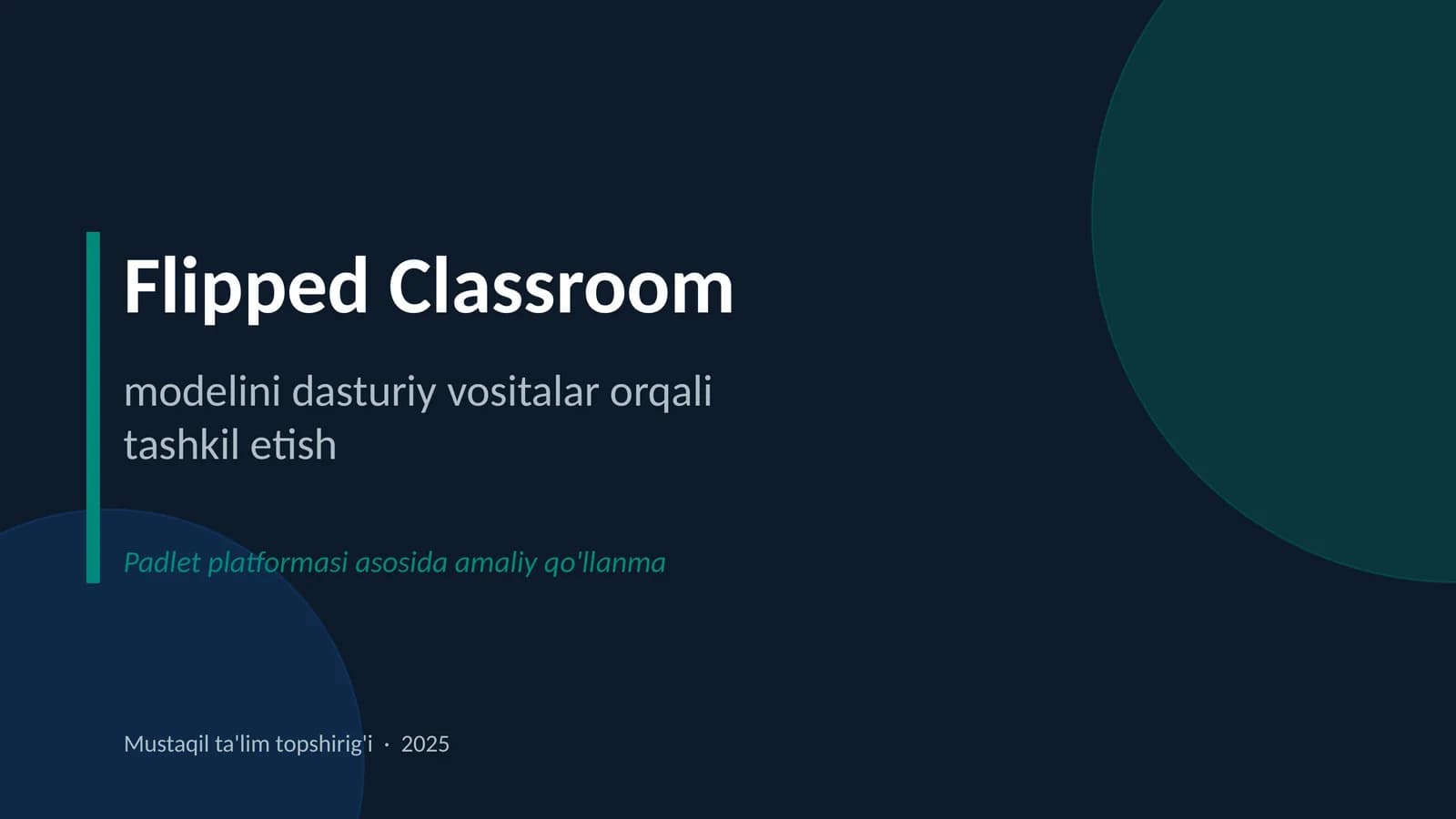 Flipped Classroom

modelini dasturiy vositalar orqali tashkil etish

Padlet platformasi asosida amaliy qo'llanma

Mustaqil ta'lim topshirig'i · 2025